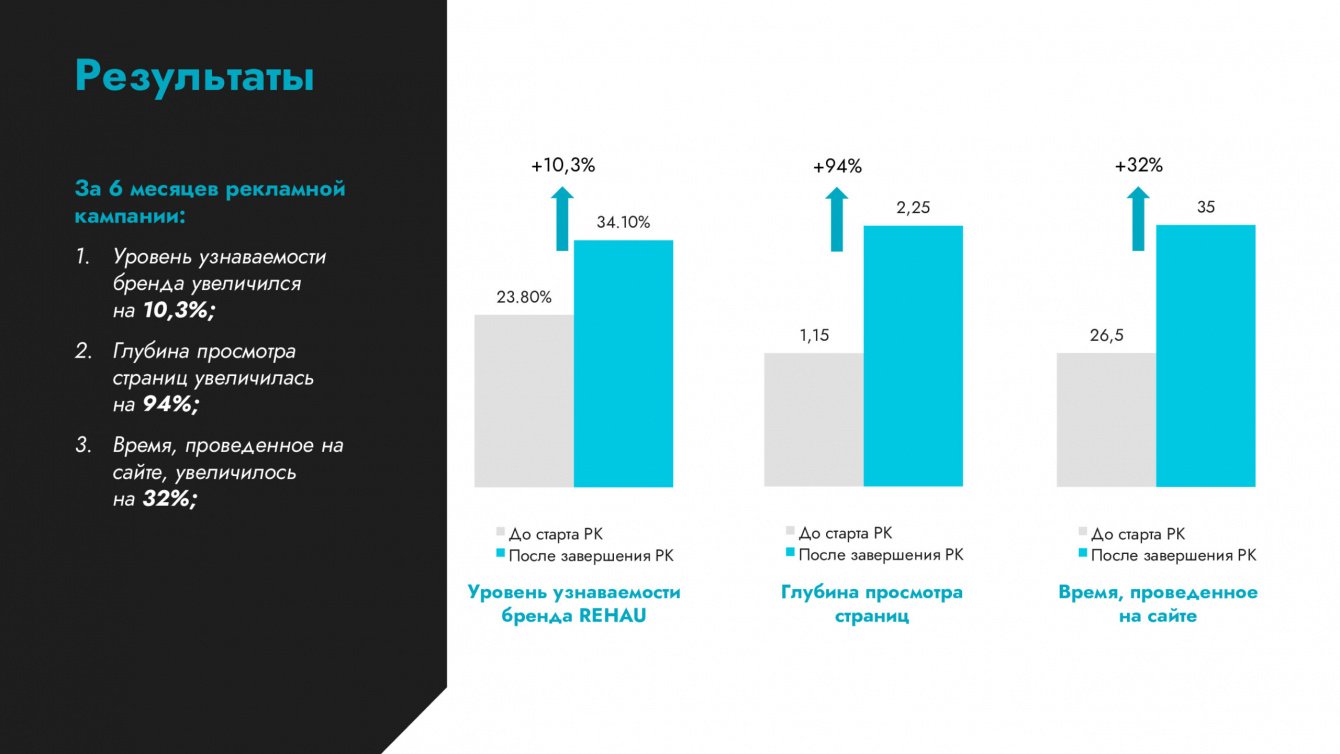 Результаты

За 6 месяцев рекламной кампании:

1. Уровень узнаваемости бренда увеличился на 10,3%;

2. Глубина просмотра страниц увеличилась на 94%;

3. Время, проведенное на сайте, увеличилось на 32%;

+10,3%

23.80%

34.10%

До старта РК
После завершения РК

Уровень узнаваемости бренда REHAU

+94%

1,15

2,25

До старта РК
После завершения РК

Глубина просмотра страниц

+32%

26,5

35

До старта РК
После завершения РК

Время, проведенное на сайте